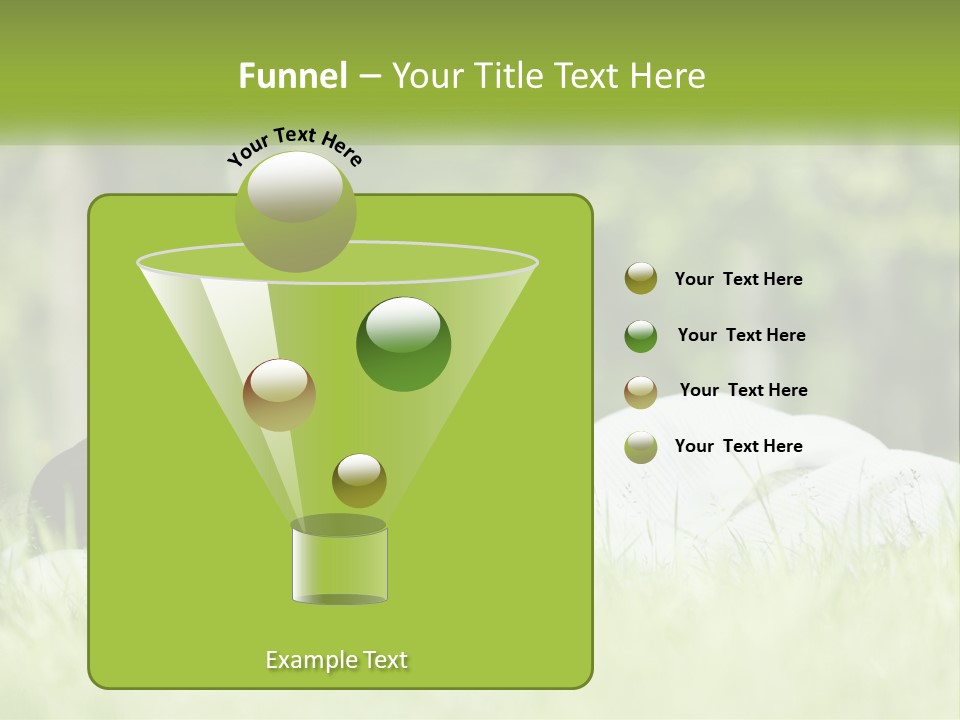 Funnel – Your Title Text Here

Your Text Here

Your Text Here

Your Text Here

Your Text Here

Your Text Here

Example Text